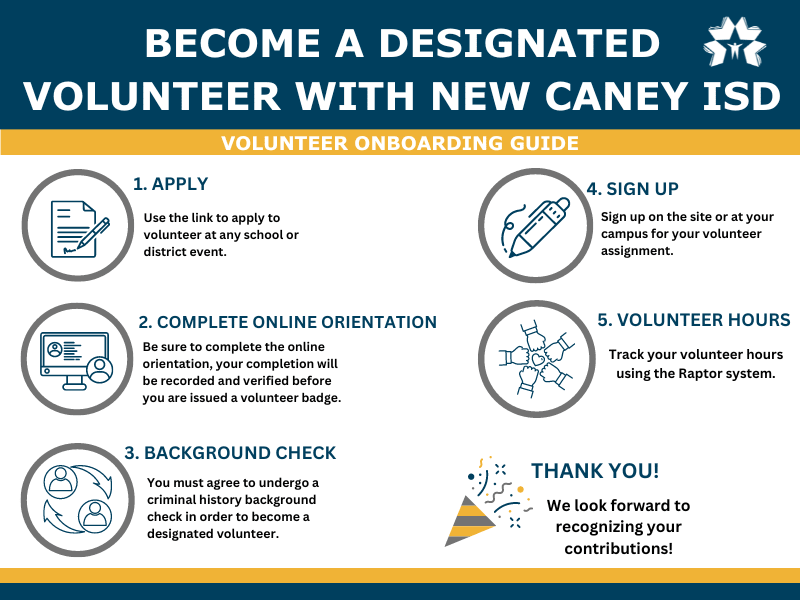 BECOME A DESIGNATED VOLUNTEER WITH NEW CANEY ISD

VOLUNTEER ONBOARDING GUIDE

1. APPLY

Use the link to apply to volunteer at any school or district event.

2. COMPLETE ONLINE ORIENTATION

Be sure to complete the online orientation, your completion will be recorded and verified before you are issued a volunteer badge.

3. BACKGROUND CHECK

You must agree to undergo a criminal history background check in order to become a designated volunteer.

4. SIGN UP

Sign up on the site or at your campus for your volunteer assignment.

5. VOLUNTEER HOURS

Track your volunteer hours using the Raptor system.

THANK YOU!

We look forward to recognizing your contributions!